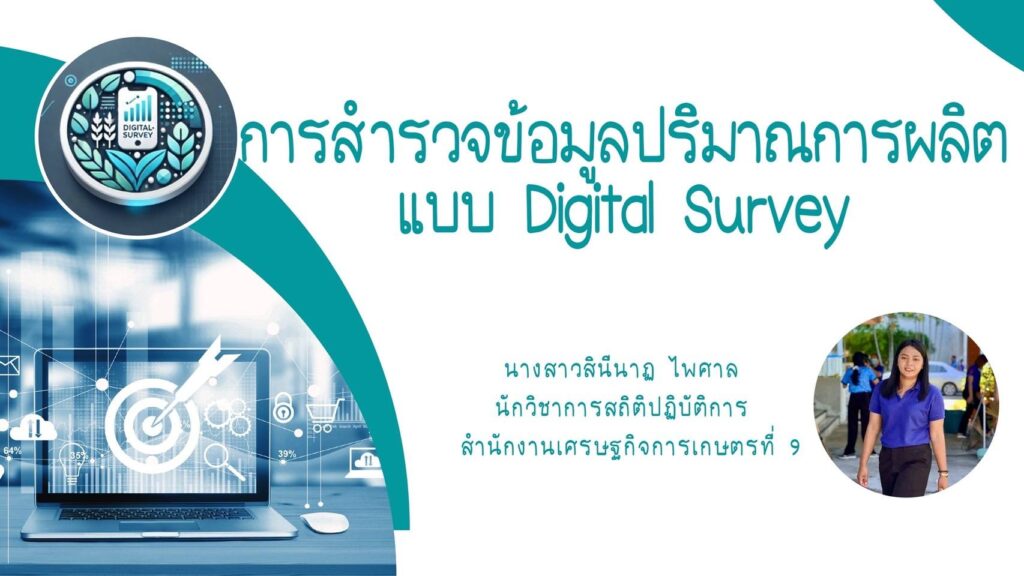 DIGITAL SURVEY

การสำรวจข้อมูลปริมาณการผลิต แบบ Digital Survey

นางสาวสินีนาฏ ไพศาล
นักวิชาการสถิติปฏิบัติการ
สำนักงานเศรษฐกิจการเกษตรที่ 9

64%
35%
39%